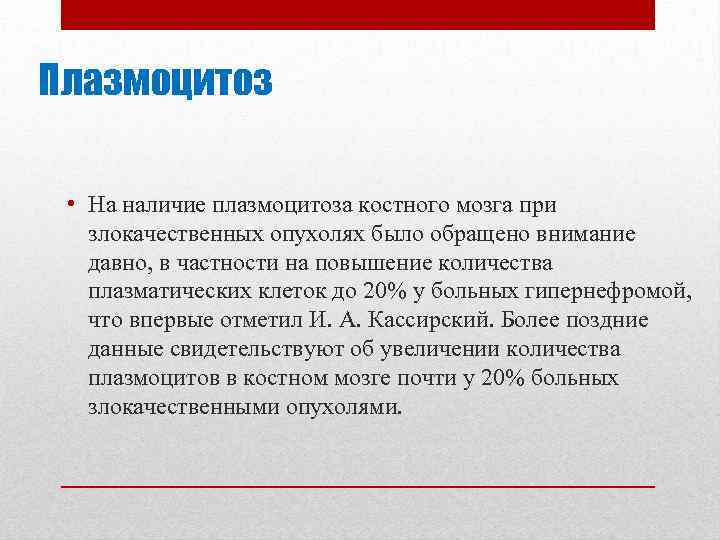 Плазмоцитоз

• На наличие плазмоцитоза костного мозга при злокачественных опухолях было обращено внимание давно, в частности на повышение количества плазматических клеток до 20% у больных гипернефромой, что впервые отметил И. А. Кассирский. Более поздние данные свидетельствуют об увеличении количества плазмоцитов в костном мозге почти у 20% больных злокачественными опухолями.